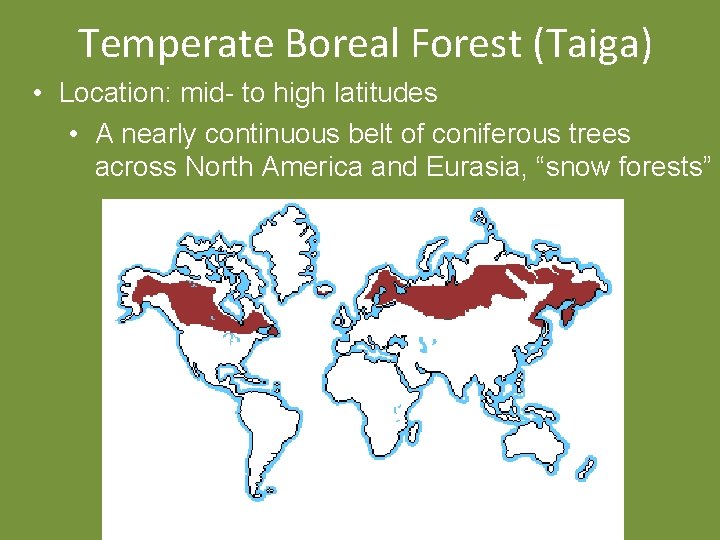 Temperate Boreal Forest (Taiga)

• Location: mid- to high latitudes

• A nearly continuous belt of coniferous trees across North America and Eurasia, “snow forests”